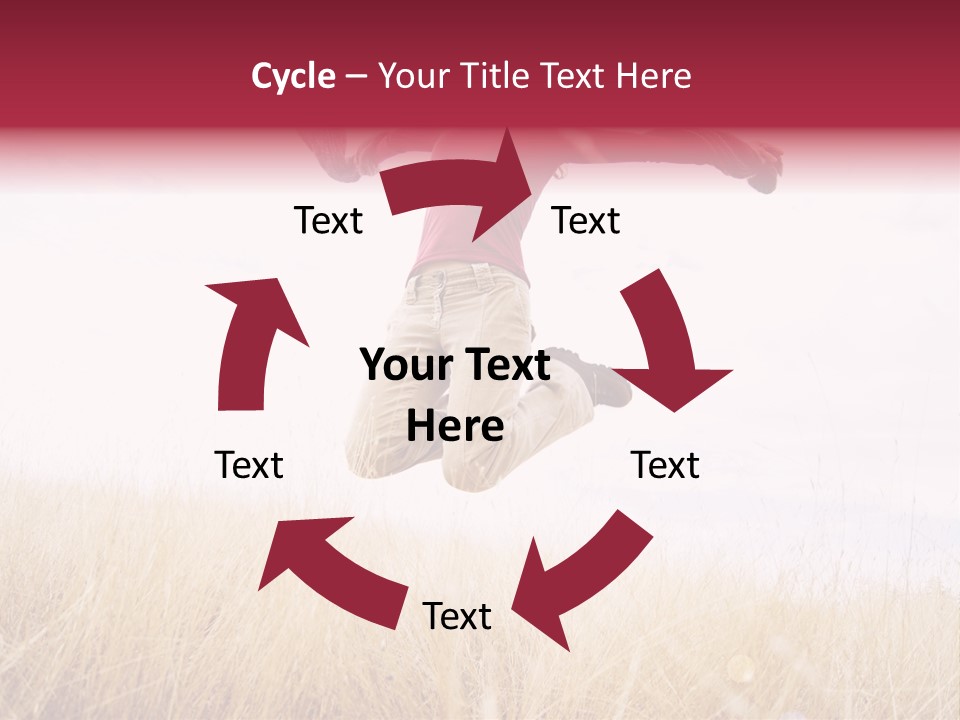 Cycle – Your Title Text Here

Text

Text

Your Text Here

Text

Text

Text